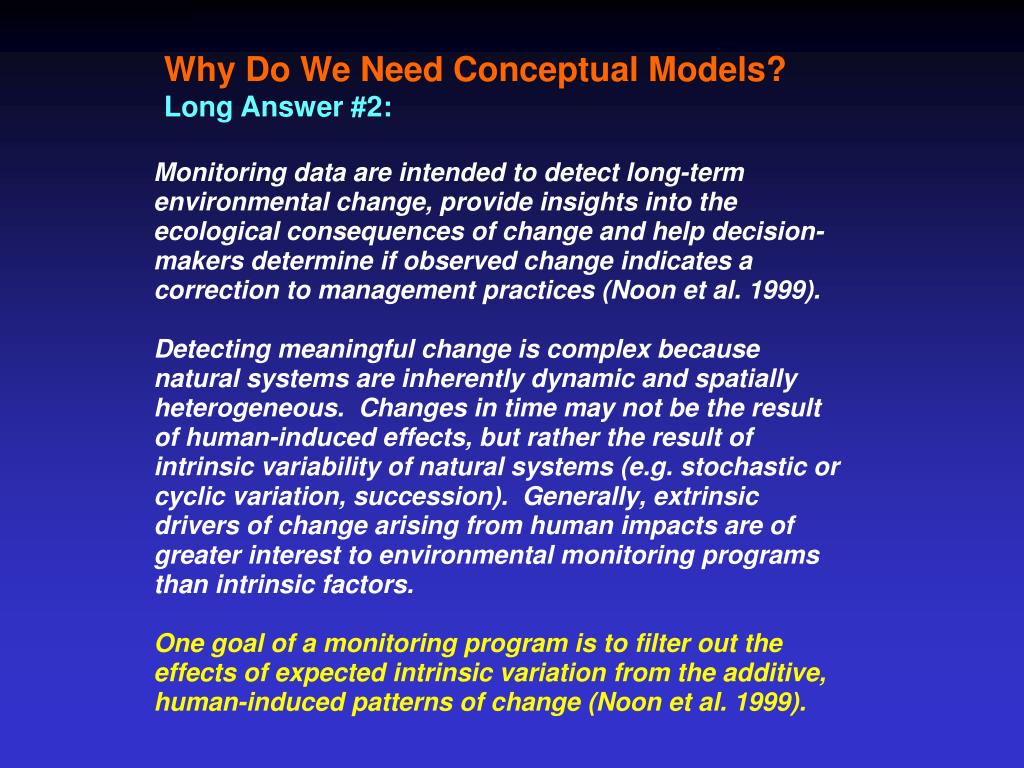 Why Do We Need Conceptual Models?
Long Answer #2:

Monitoring data are intended to detect long-term environmental change, provide insights into the ecological consequences of change and help decision-makers determine if observed change indicates a correction to management practices (Noon et al. 1999).

Detecting meaningful change is complex because natural systems are inherently dynamic and spatially heterogeneous. Changes in time may not be the result of human-induced effects, but rather the result of intrinsic variability of natural systems (e.g. stochastic or cyclic variation, succession). Generally, extrinsic drivers of change arising from human impacts are of greater interest to environmental monitoring programs than intrinsic factors.

One goal of a monitoring program is to filter out the effects of expected intrinsic variation from the additive, human-induced patterns of change (Noon et al. 1999).